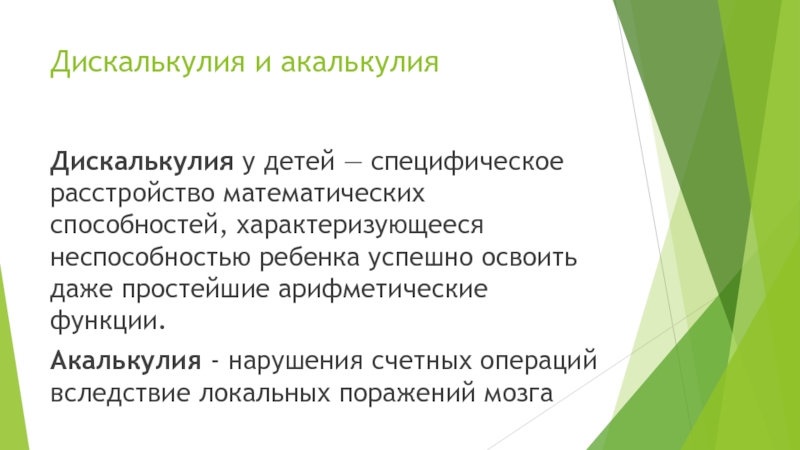 Дискалькулия и акалькулия

Дискалькулия у детей — специфическое расстройство математических способностей, характеризующееся неспособностью ребенка успешно освоить даже простейшие арифметические функции.

Акалькулия - нарушения счетных операций вследствие локальных поражений мозга